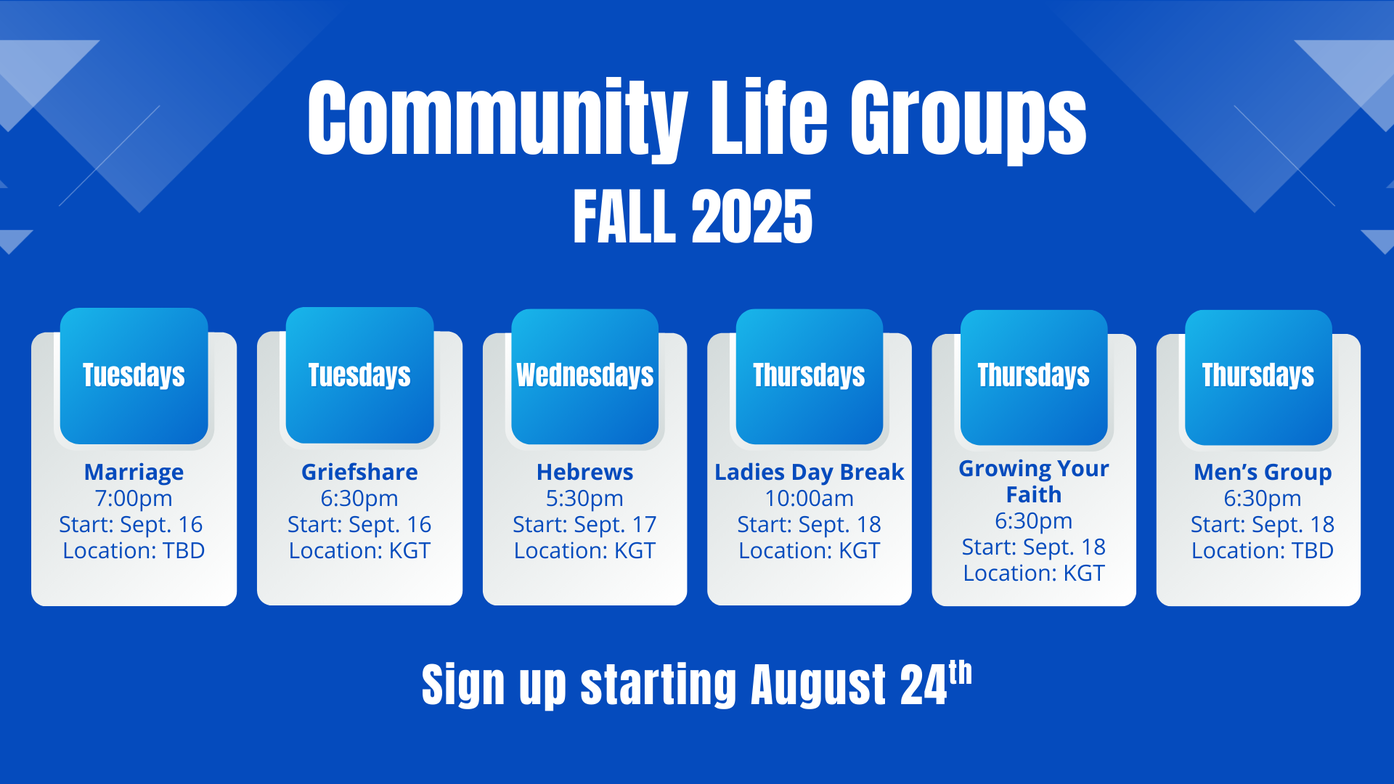 Community Life Groups
FALL 2025

Tuesdays
Marriage
7:00pm
Start: Sept. 16
Location: TBD

Tuesdays
Griefshare
6:30pm
Start: Sept. 16
Location: KGT

Wednesdays
Hebrews
5:30pm
Start: Sept. 17
Location: KGT

Thursdays
Ladies Day Break
10:00am
Start: Sept. 18
Location: KGT

Thursdays
Growing Your Faith
6:30pm
Start: Sept. 18
Location: KGT

Thursdays
Men's Group
6:30pm
Start: Sept. 18
Location: TBD

Sign up starting August 24$^{th}$